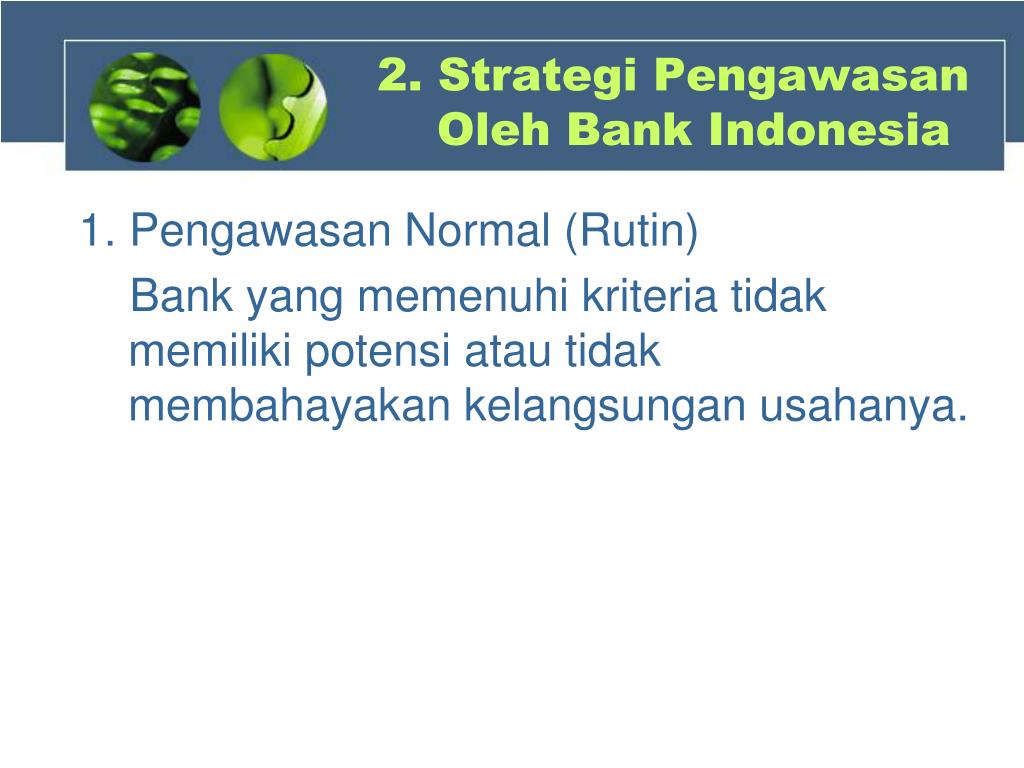 2. Strategi Pengawasan Oleh Bank Indonesia

1. Pengawasan Normal (Rutin)

Bank yang memenuhi kriteria tidak memiliki potensi atau tidak membahayakan kelangsungan usahanya.